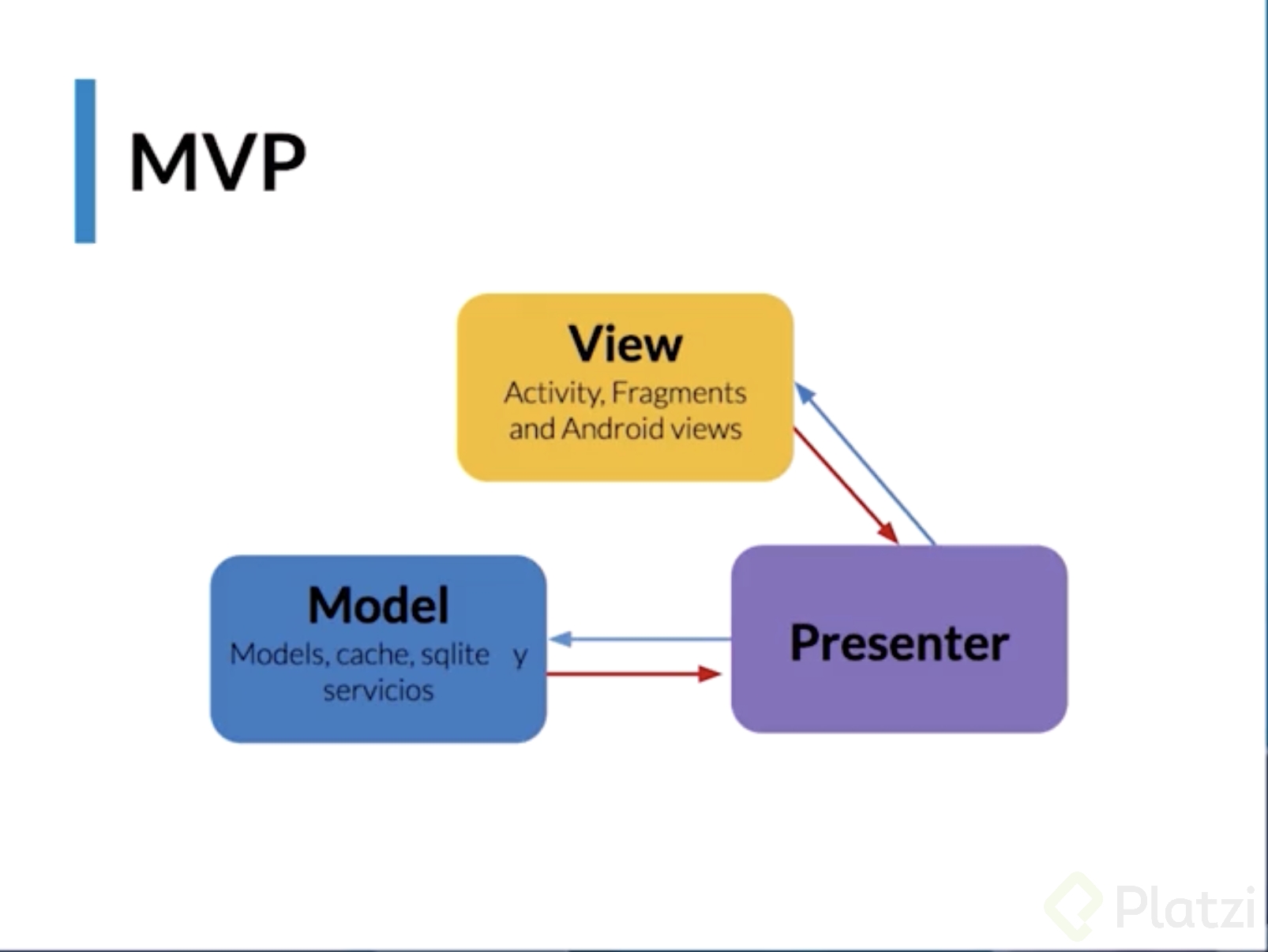 MVP

View
Activity, Fragments and Android views

Model
Models, cache, sqlite y servicios

Presenter

Platzi